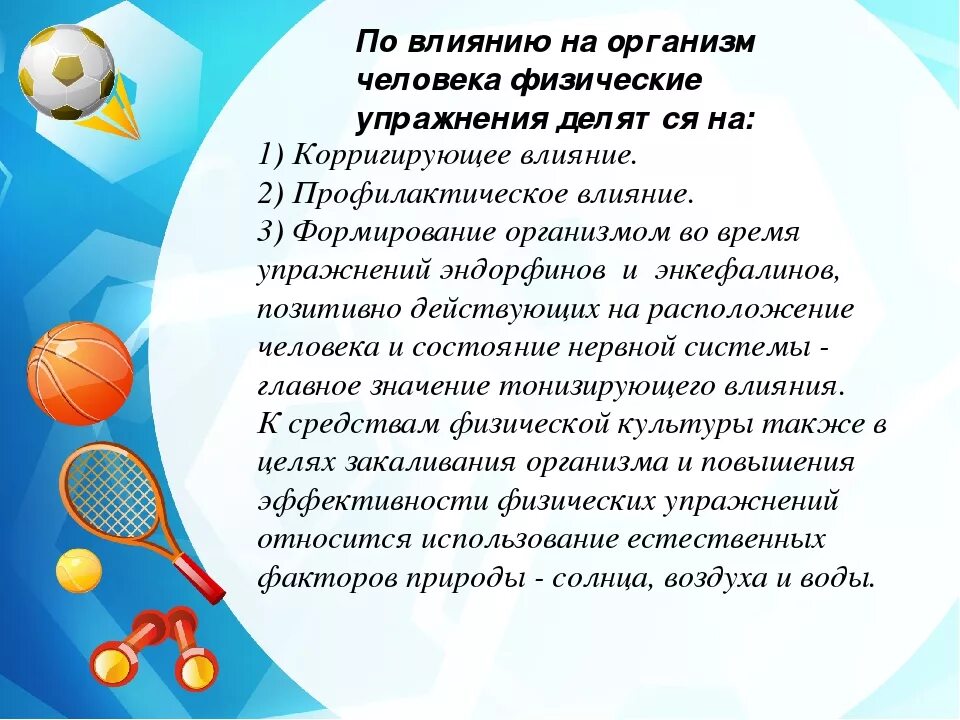 По влиянию на организм человека физические упражнения делят ся на:

1) Корригирующее влияние.
2) Профилактическое влияние.
3) Формирование организмом во время упражнений эндорфинов и энкефалинов, позитивно действующих на расположение человека и состояние нервной системы - главное значение тонизирующего влияния.
К средствам физической культуры также в целях закаливания организма и повышения эффективности физических упражнений относится использование естественных факторов природы - солнца, воздуха и воды.